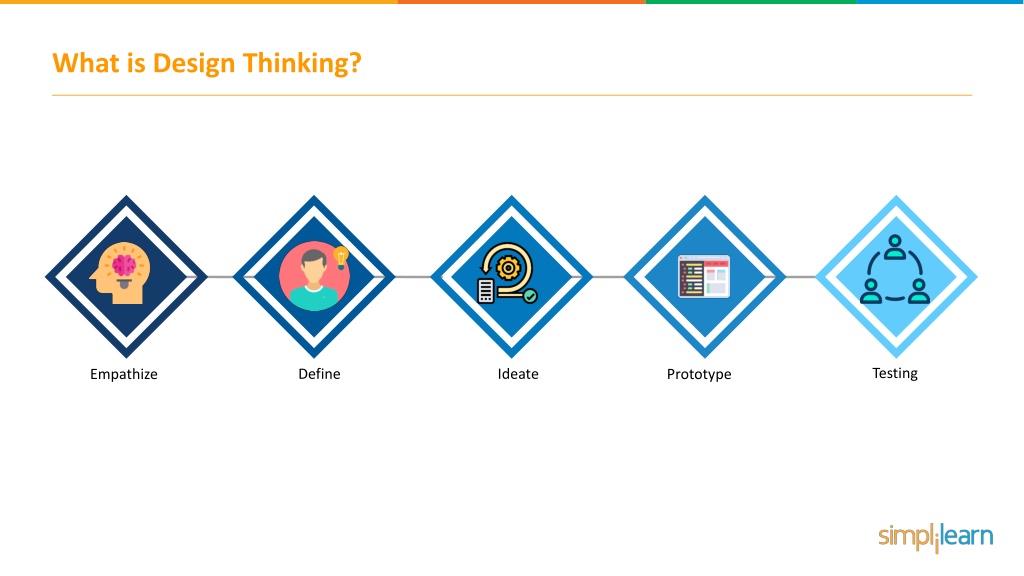 What is Design Thinking?

Empathize

Define

Ideate

Prototype

Testing

simplilearn